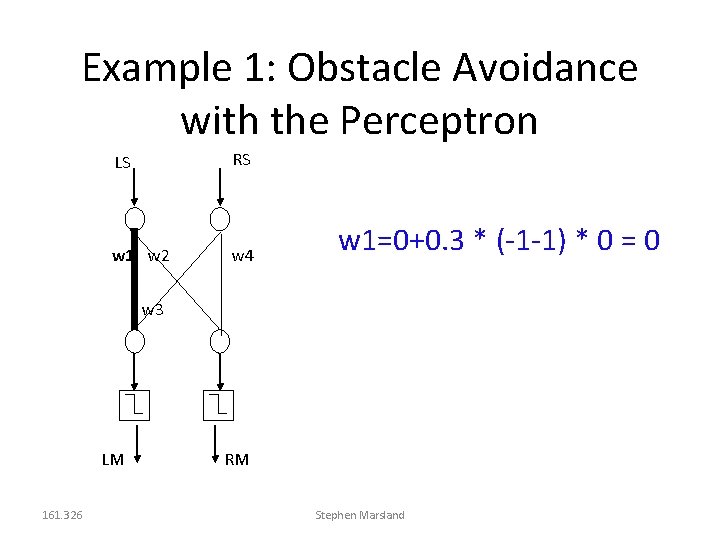 Example 1: Obstacle Avoidance with the Perceptron

LS
RS
w1
w2
w4
w3
LM
RM

w1=0+0.3 * (-1-1) * 0 = 0

161.326
Stephen Marsland